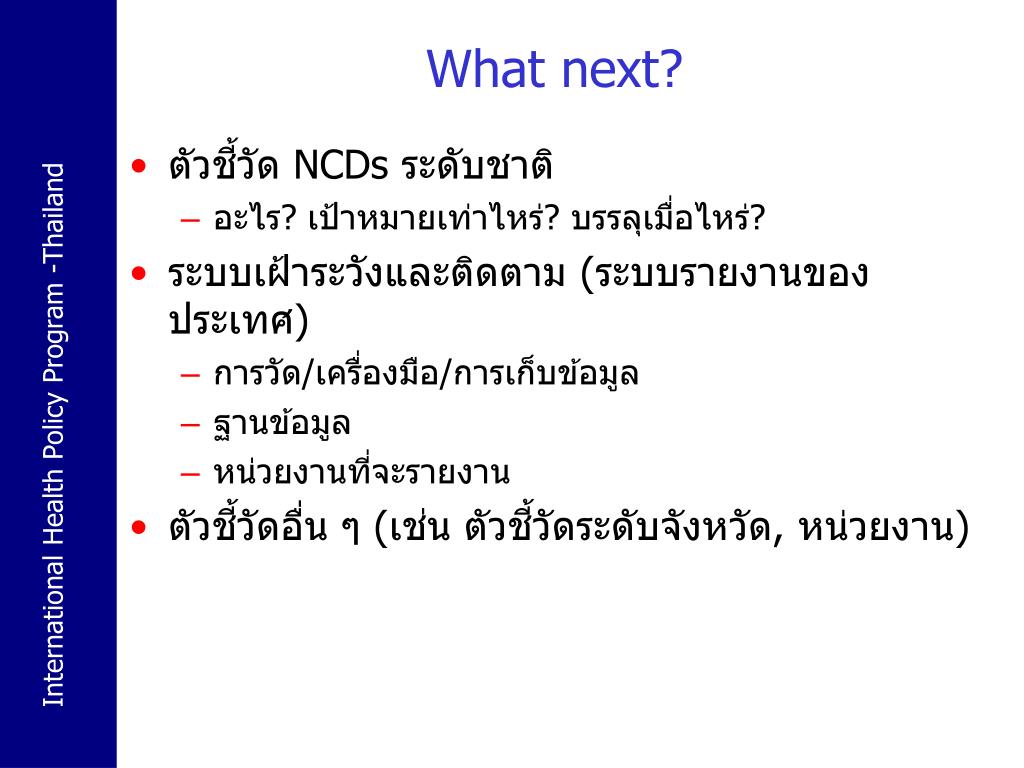 International Health Policy Program -Thailand

What next?

• ตัวชี้วัด NCDs ระดับชาติ
– อะไร? เป้าหมายเท่าไหร่? บรรลุเมื่อไหร่?
• ระบบเฝ้าระวังและติดตาม (ระบบรายงานของประเทศ)
– การวัด/เครื่องมือ/การเก็บข้อมูล
– ฐานข้อมูล
– หน่วยงานที่จะรายงาน
• ตัวชี้วัดอื่น ๆ (เช่น ตัวชี้วัดระดับจังหวัด, หน่วยงาน)